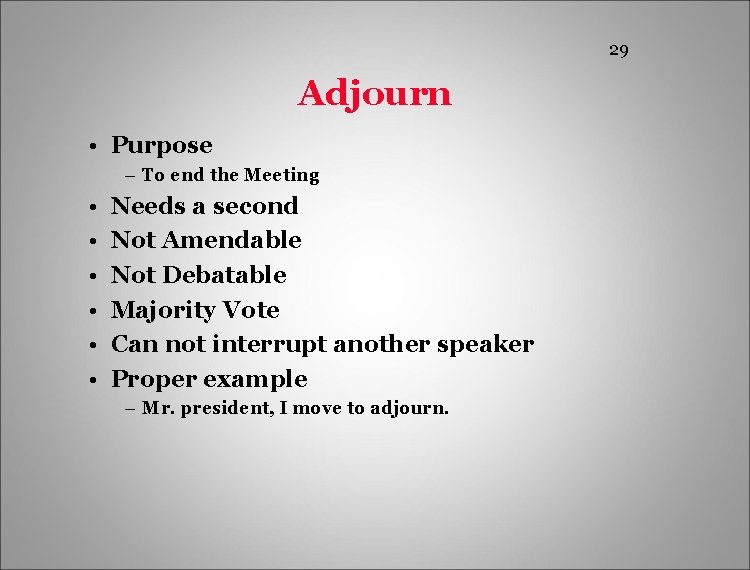 29

Adjourn

• Purpose
– To end the Meeting
• Needs a second
• Not Amendable
• Not Debatable
• Majority Vote
• Can not interrupt another speaker
• Proper example
– Mr. president, I move to adjourn.